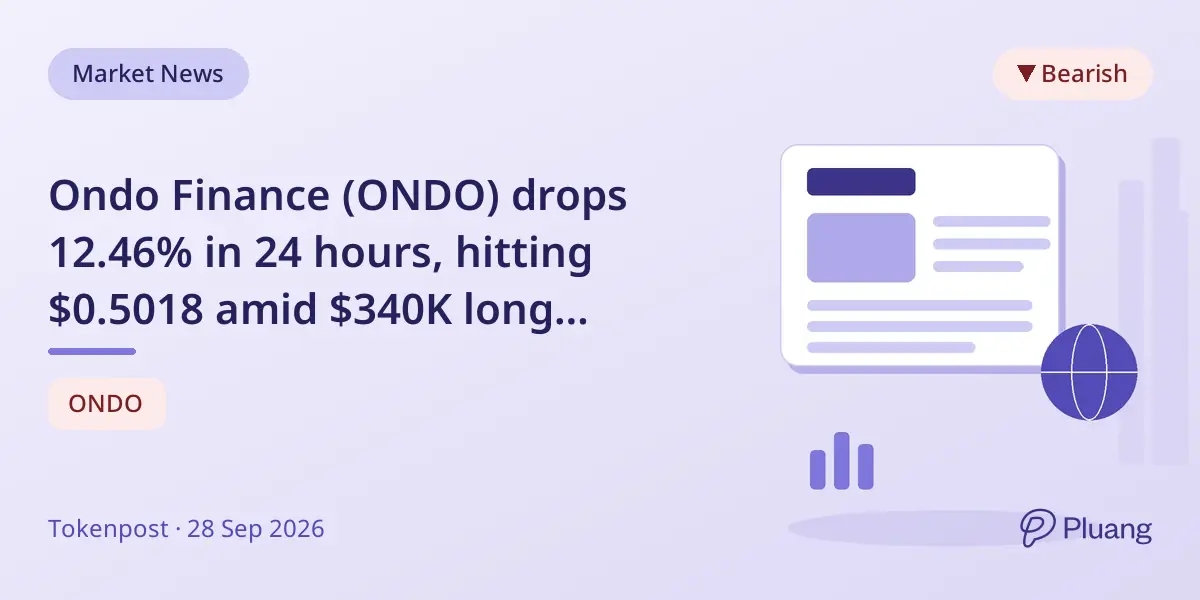 Market News

▼ Bearish

Ondo Finance (ONDO) drops 12.46% in 24 hours, hitting \$0.5018 amid \$340K long...

ONDO

Tokenpost · 28 Sep 2026

Pluang